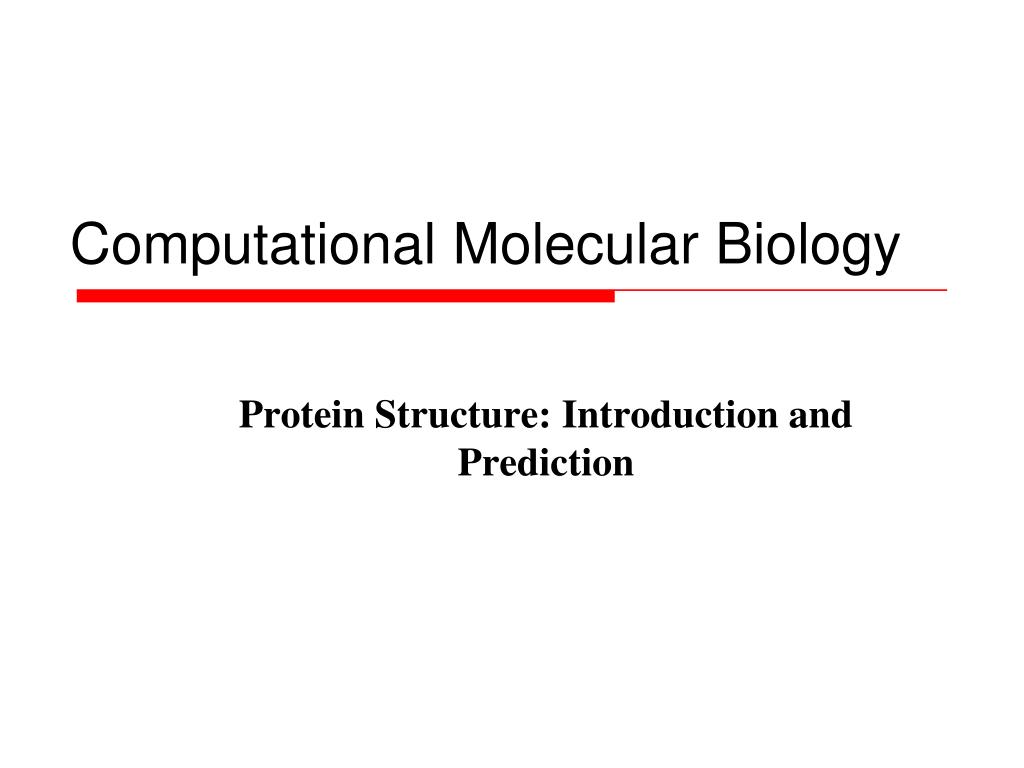 Computational Molecular Biology

Protein Structure: Introduction and Prediction